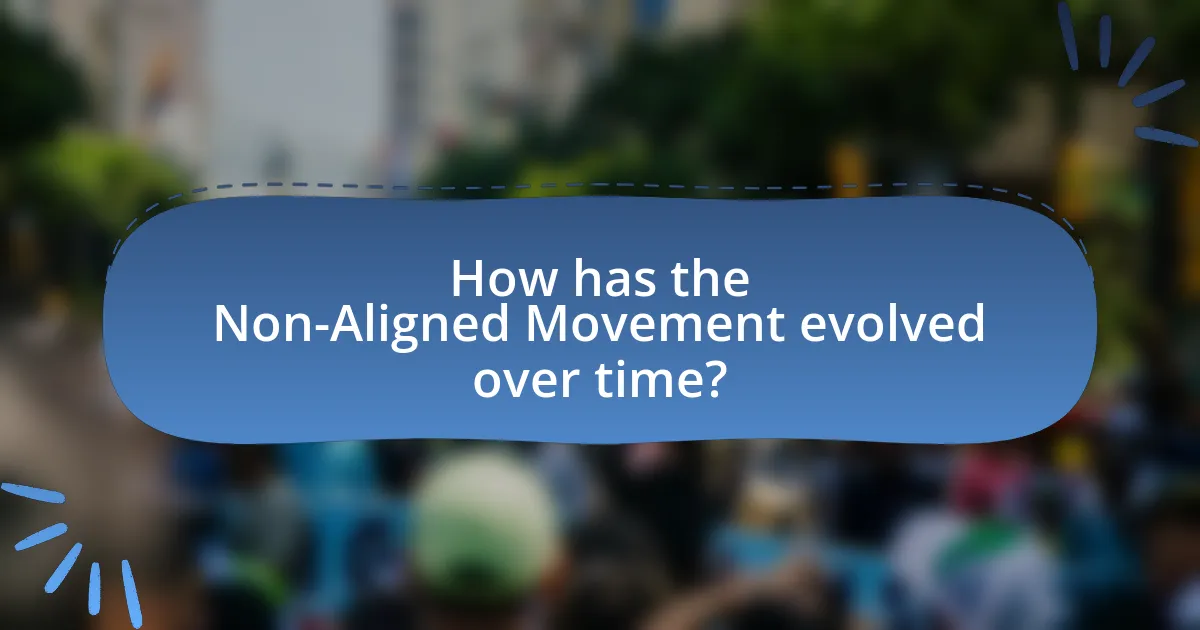 How has the Non-Aligned Movement evolved over time?